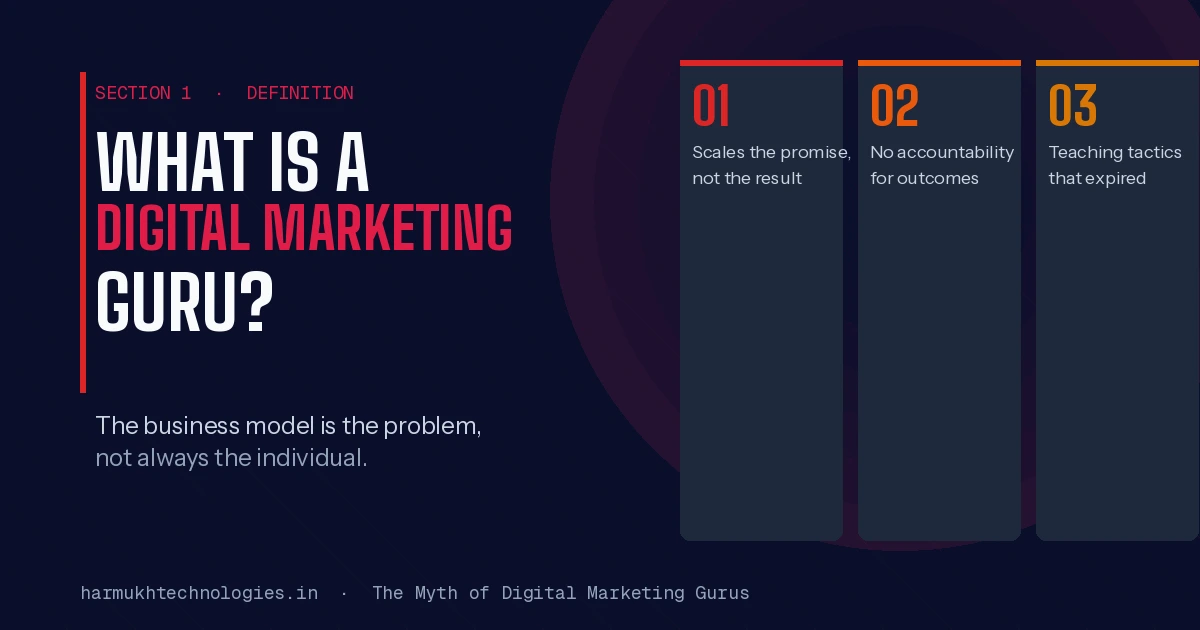 SECTION 1 · DEFINITION

WHAT IS A DIGITAL MARKETING GURU?

The business model is the problem, not always the individual.

01
Scales the promise, not the result

02
No accountability for outcomes

03
Teaching tactics that expired

harmukhtechnologies.in · The Myth of Digital Marketing Gurus